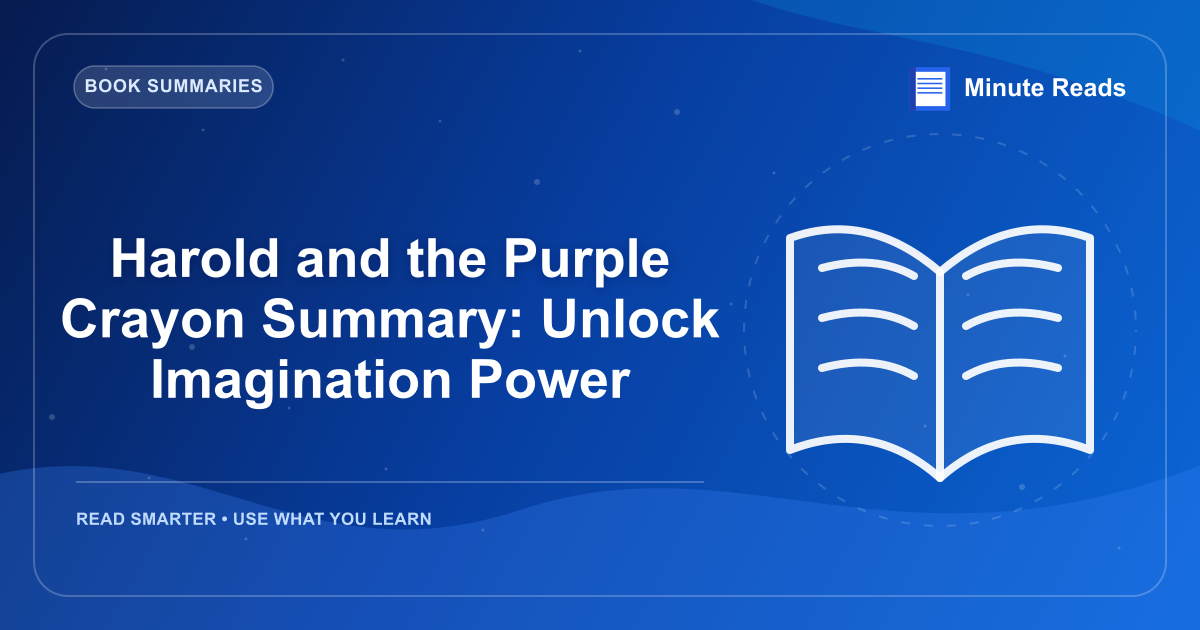 BOOK SUMMARIES

Minute Reads

Harold and the Purple Crayon Summary: Unlock Imagination Power

READ SMARTER • USE WHAT YOU LEARN